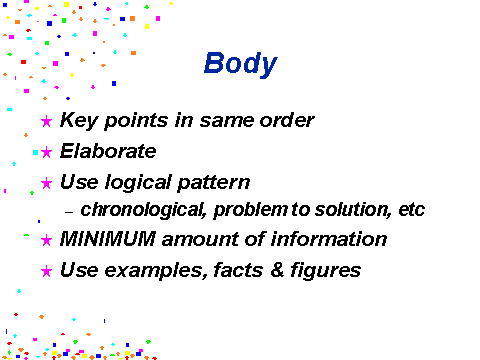 Body

★ Key points in same order
★ Elaborate
★ Use logical pattern
– chronological, problem to solution, etc
★ MINIMUM amount of information
★ Use examples, facts & figures